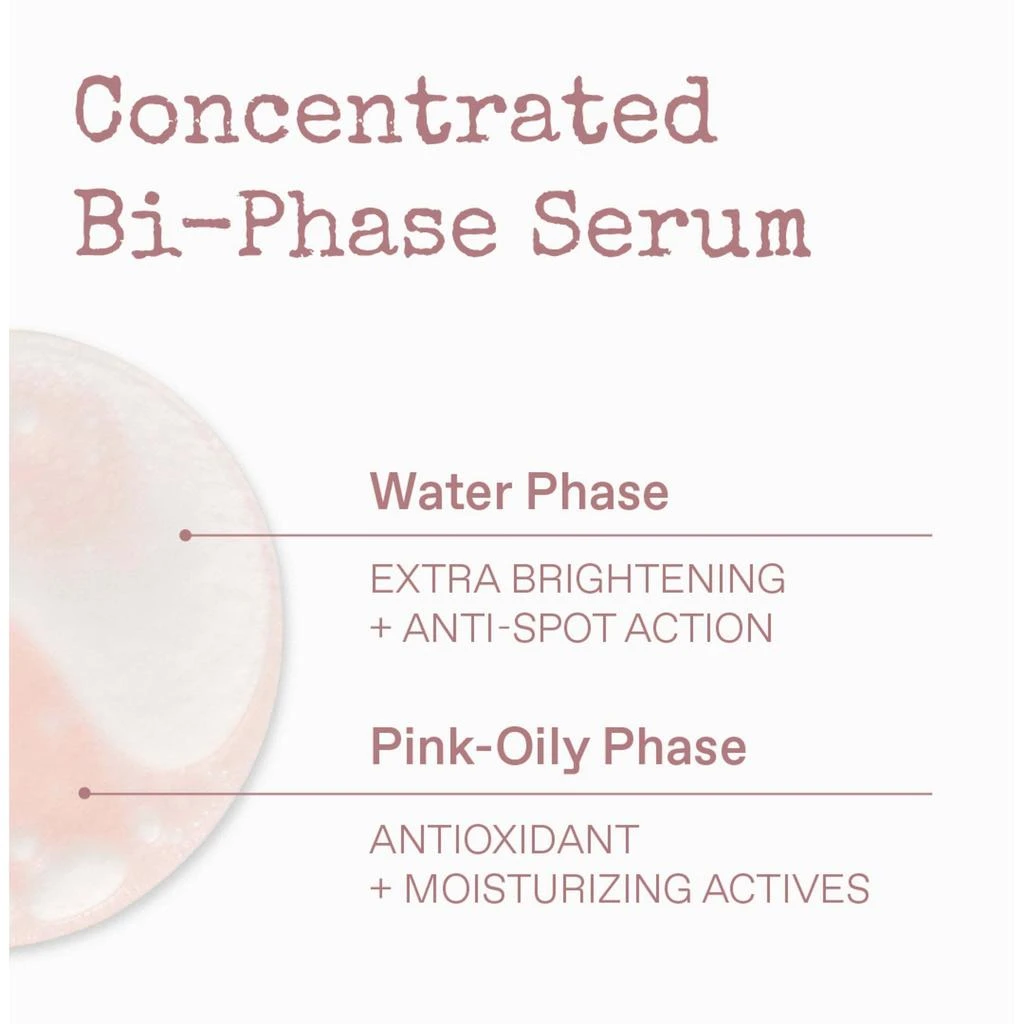 Concentrated Bi-Phase Serum

Water Phase

EXTRA BRIGHTENING + ANTI-SPOT ACTION

Pink-Oily Phase

ANTIOXIDANT + MOISTURIZING ACTIVES